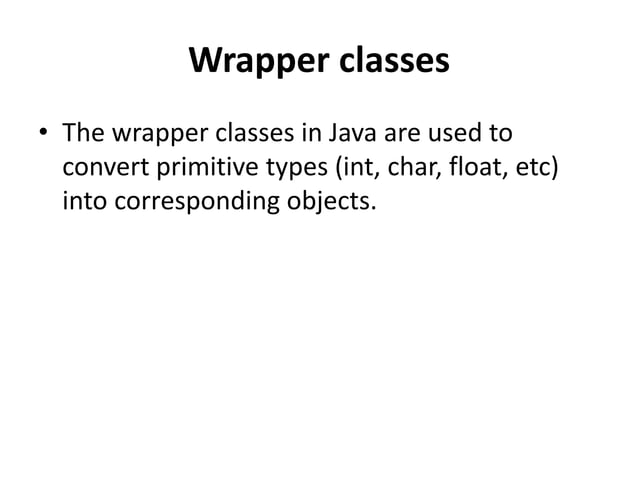 Wrapper classes

• The wrapper classes in Java are used to convert primitive types (int, char, float, etc) into corresponding objects.